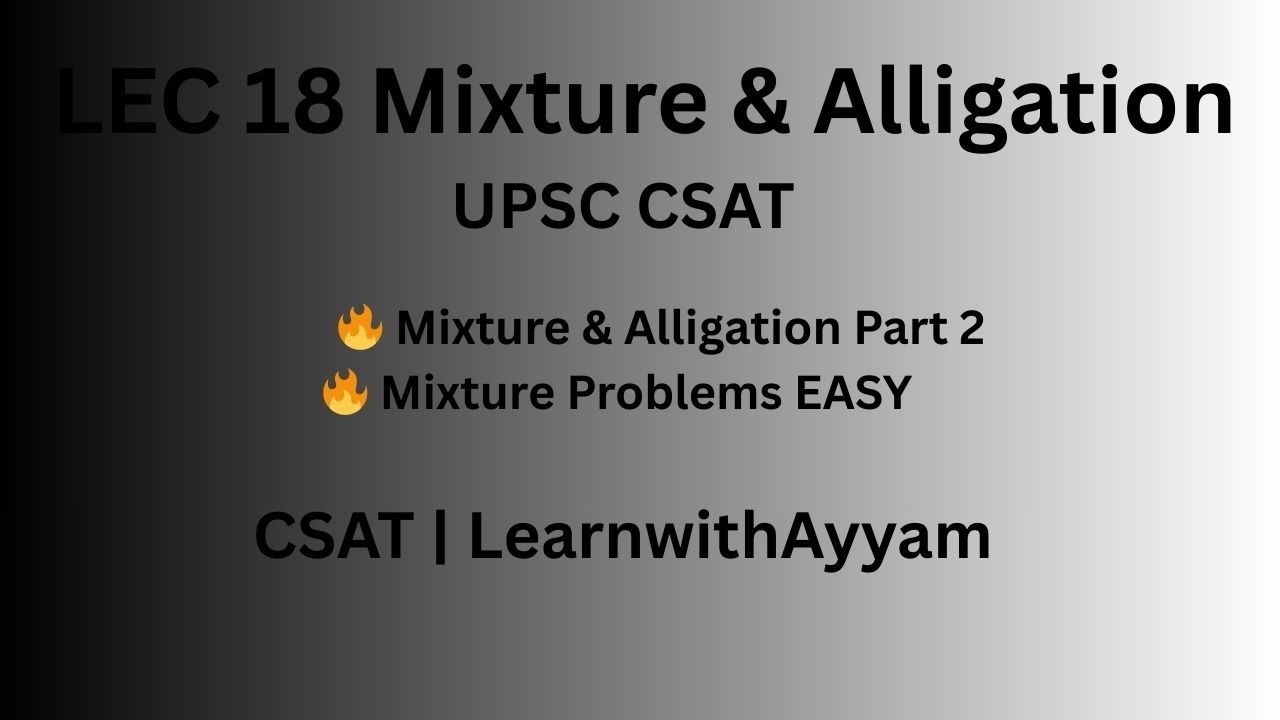 LEC 18 Mixture & Alligation

UPSC CSAT

🔥 Mixture & Alligation Part 2
🔥 Mixture Problems EASY

CSAT | LearnwithAyyam